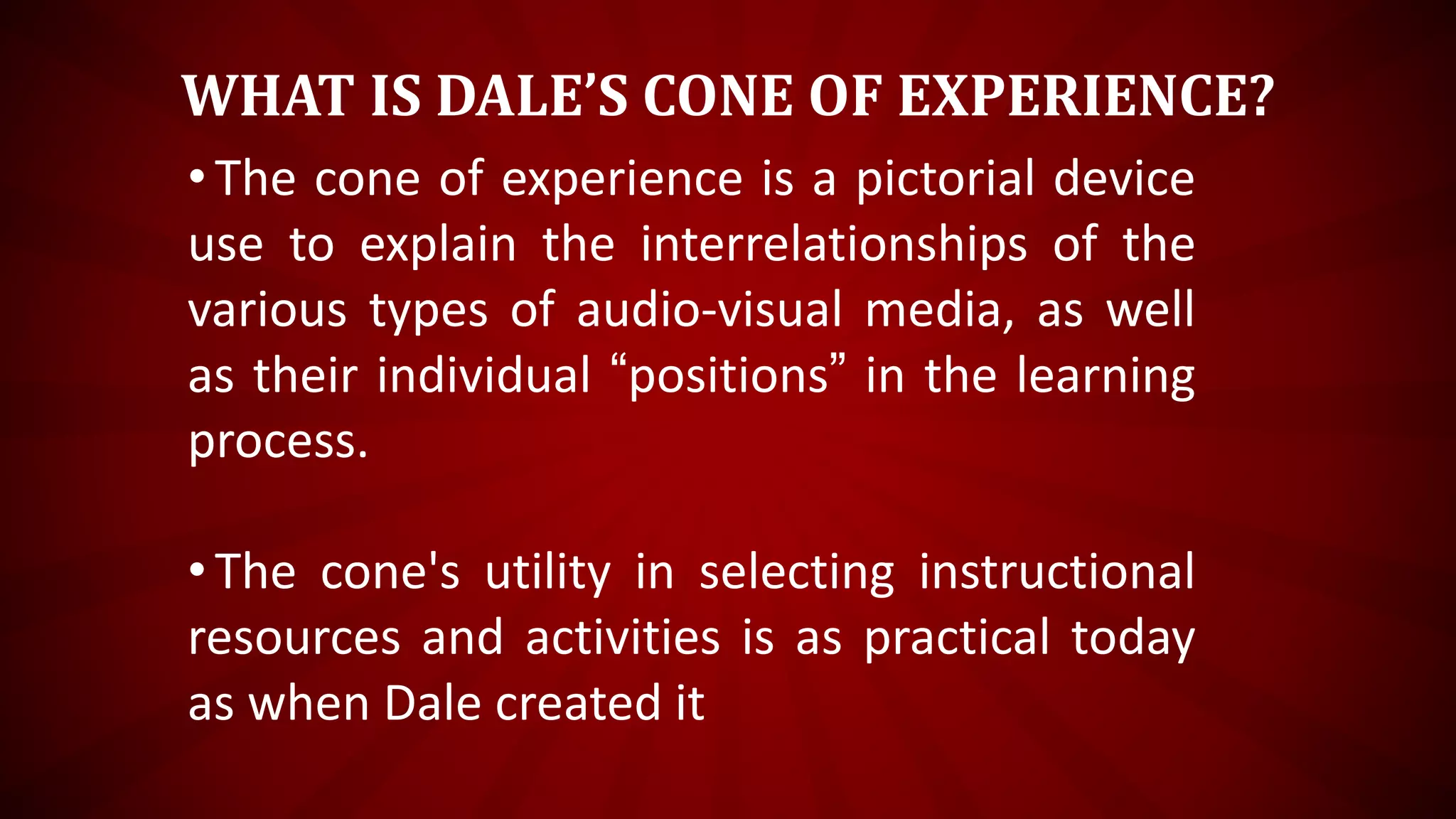 WHAT IS DALE’S CONE OF EXPERIENCE?

• The cone of experience is a pictorial device use to explain the interrelationships of the various types of audio-visual media, as well as their individual “positions” in the learning process.

• The cone's utility in selecting instructional resources and activities is as practical today as when Dale created it